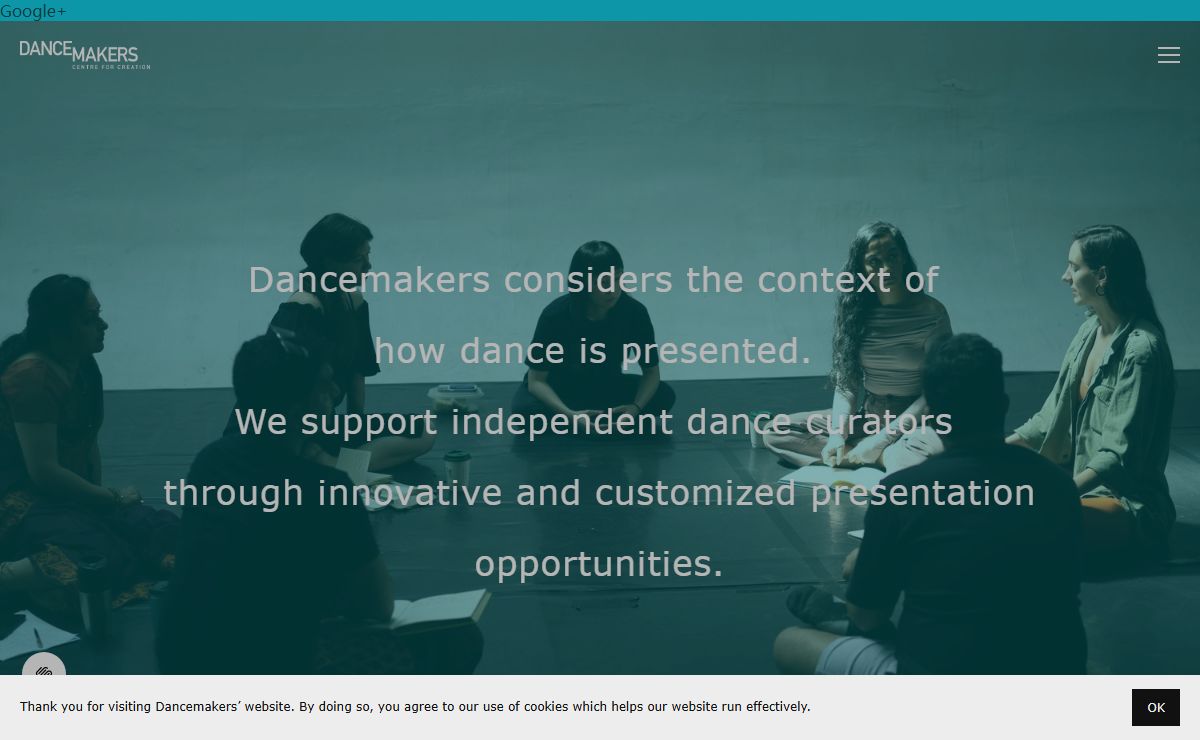 Google+

DANCEMAKERS
CENTRE FOR CREATION

Dancemakers considers the context of how dance is presented.
We support independent dance curators through innovative and customized presentation opportunities.

Thank you for visiting Dancemakers' website. By doing so, you agree to our use of cookies which helps our website run effectively.

OK